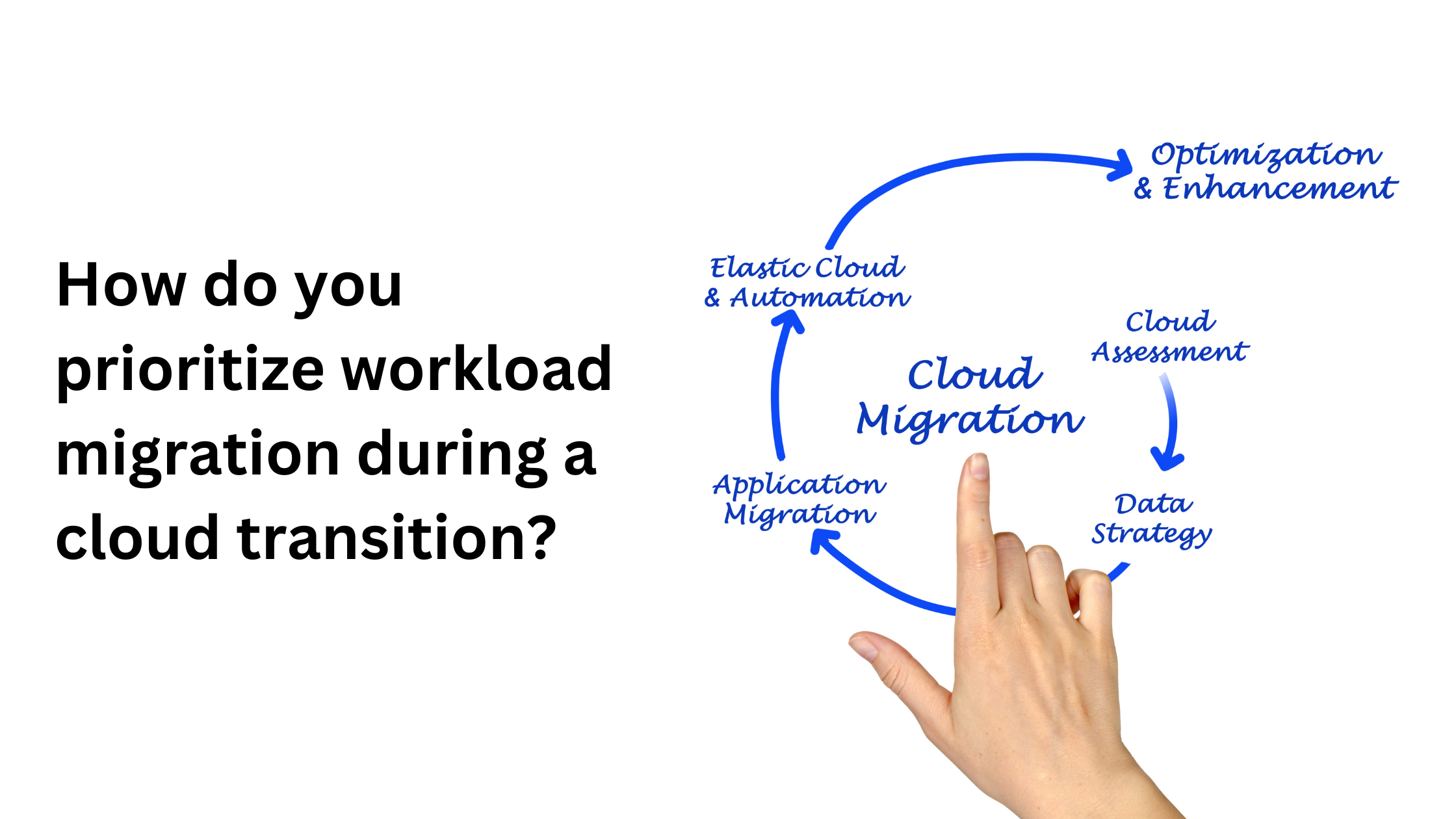 How do you prioritize workload migration during a cloud transition?

Cloud Migration

Cloud Assessment

Data Strategy

Application Migration

Elastic Cloud & Automation

Optimization & Enhancement